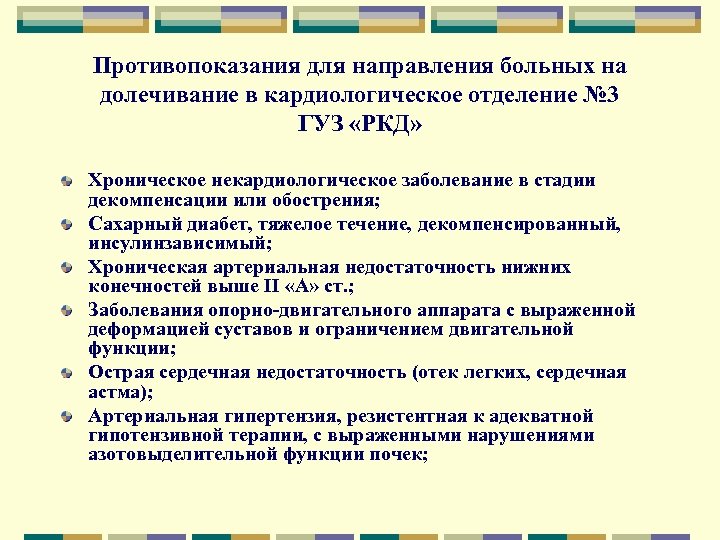 Противопоказания для направления больных на долечивание в кардиологическое отделение №3 ГУЗ «РКД»

Хроническое некардиологическое заболевание в стадии декомпенсации или обострения;

Сахарный диабет, тяжелое течение, декомпенсированный, инсулинзависимый;

Хроническая артериальная недостаточность нижних конечностей выше II «А» ст.;

Заболевания опорно-двигательного аппарата с выраженной деформацией суставов и ограничением двигательной функции;

Острая сердечная недостаточность (отек легких, сердечная астма);

Артериальная гипертензия, резистентная к адекватной гипотензивной терапии, с выраженными нарушениями азотовыделительной функции почек;